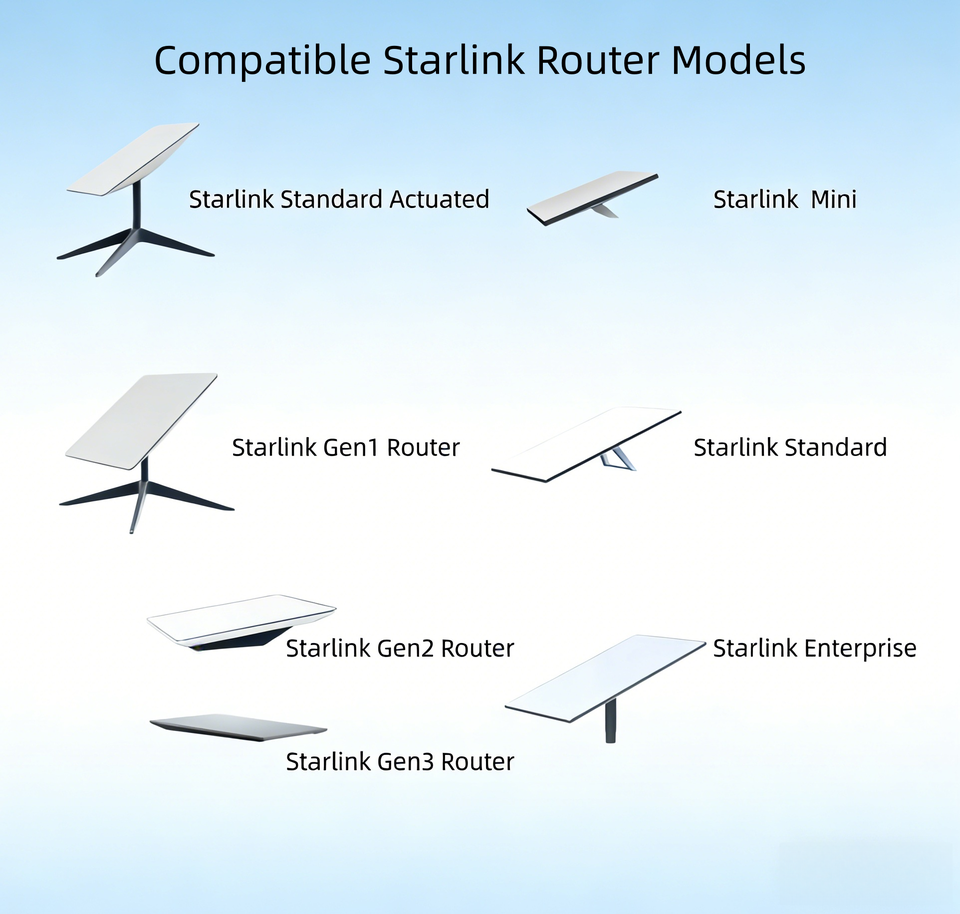 Compatible Starlink Router Models

Starlink Standard Actuated

Starlink Mini

Starlink Gen1 Router

Starlink Standard

Starlink Gen2 Router

Starlink Enterprise

Starlink Gen3 Router